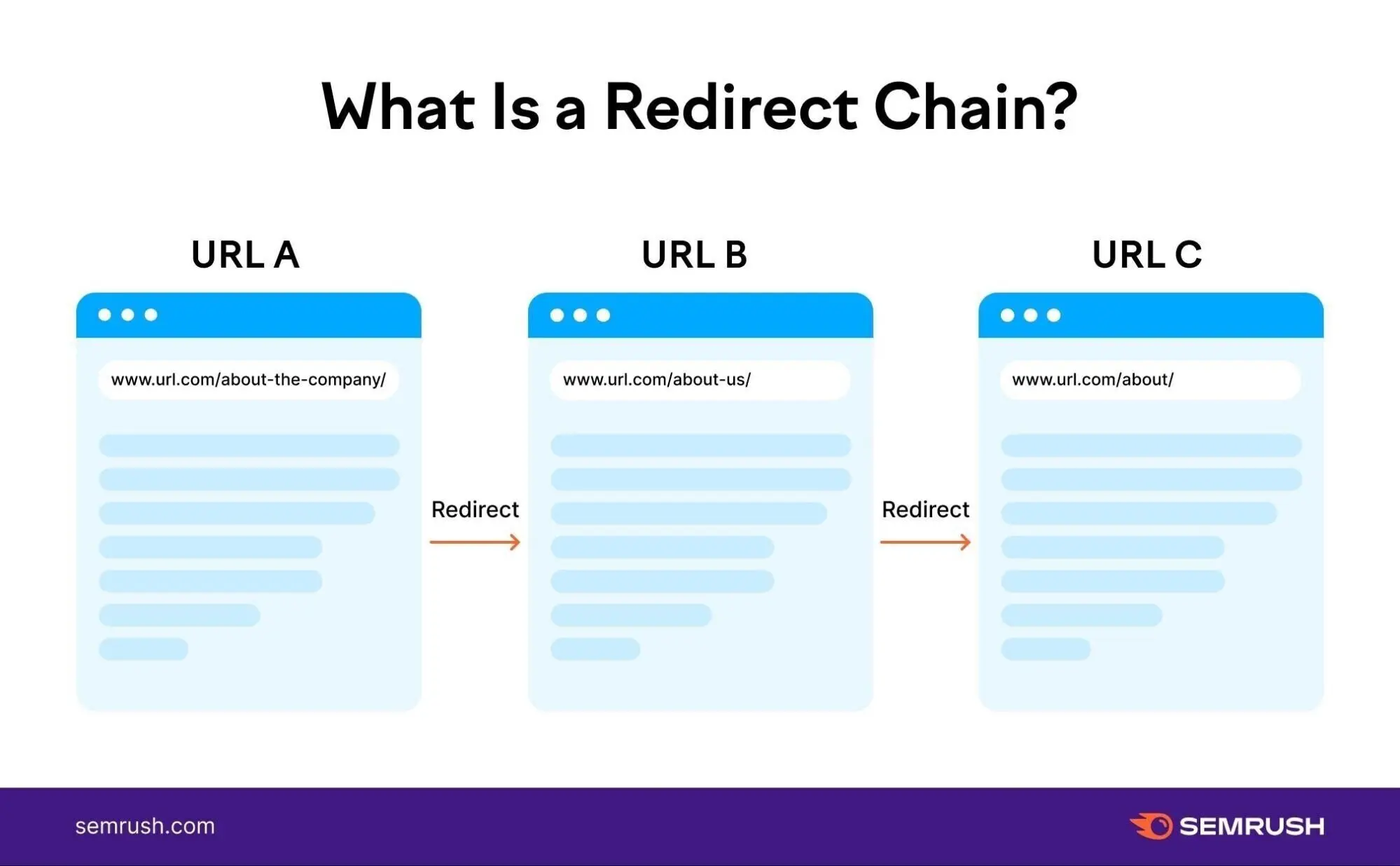 What Is a Redirect Chain?

URL A

www.url.com/about-the-company/

Redirect

URL B

www.url.com/about-us/

Redirect

URL C

www.url.com/about/

semrush.com

SEMRUSH